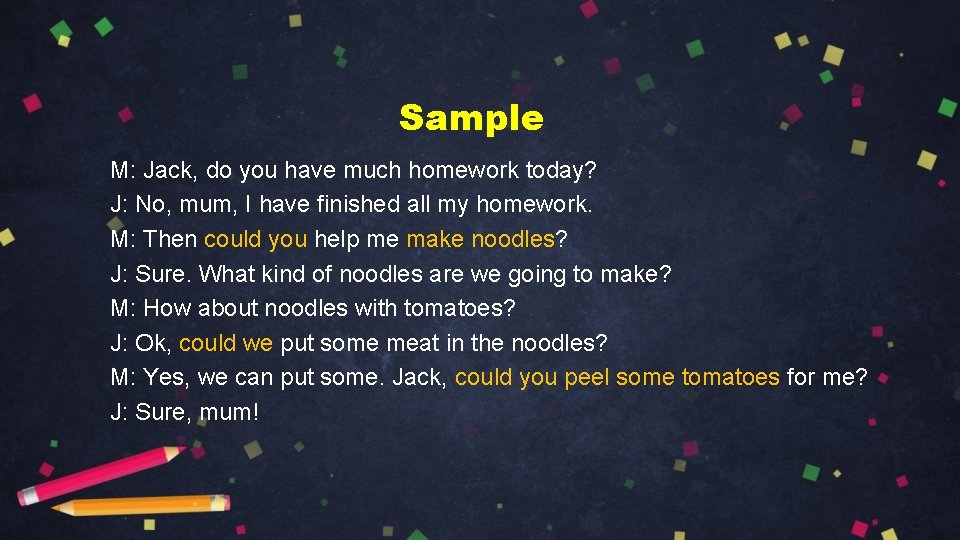 Sample

M: Jack, do you have much homework today?
J: No, mum, I have finished all my homework.
M: Then could you help me make noodles?
J: Sure. What kind of noodles are we going to make?
M: How about noodles with tomatoes?
J: Ok, could we put some meat in the noodles?
M: Yes, we can put some. Jack, could you peel some tomatoes for me?
J: Sure, mum!